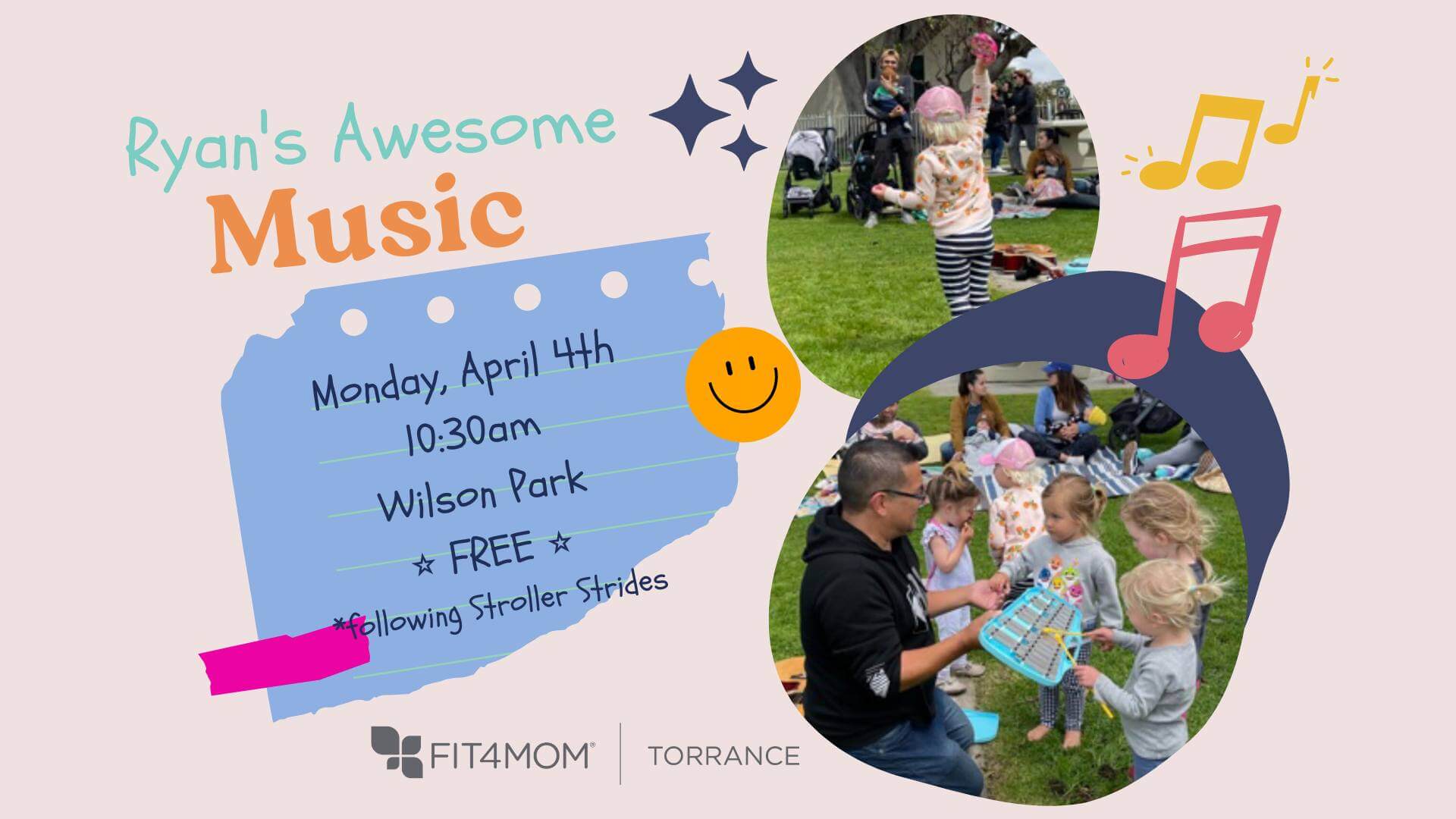 Ryan's Awesome
Music

Monday, April 4th
10:30am
Wilson Park
☆ FREE ☆
*following Stroller Strides

FIT4MOM® | TORRANCE